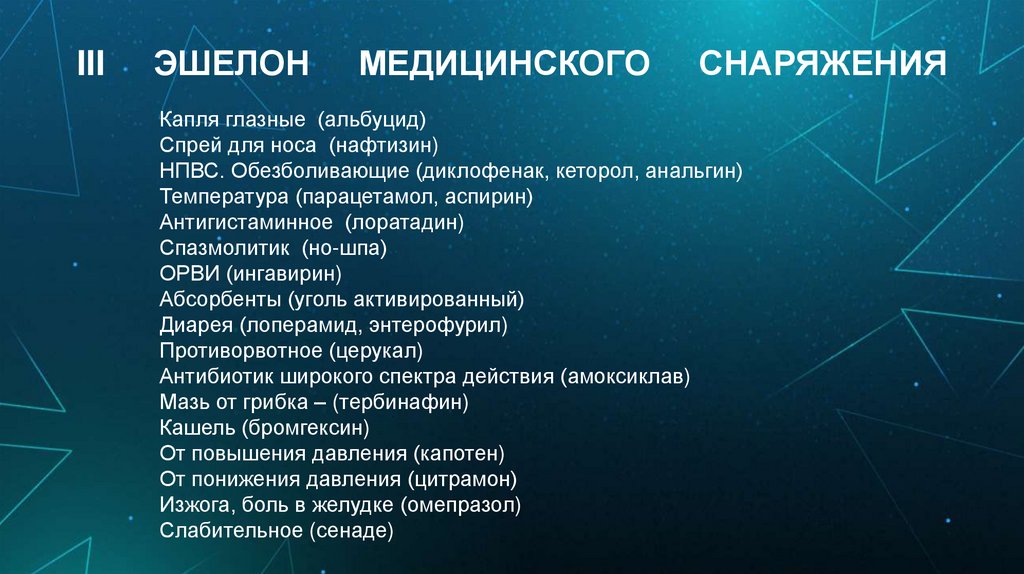 III ЭШЕЛОН МЕДИЦИНСКОГО СНАРЯЖЕНИЯ

Капля глазные (альбуцид)
Спрей для носа (нафтизин)
НПВС. Обезболивающие (диклофенак, кеторол, анальгин)
Температура (парацетамол, аспирин)
Антигистаминное (лоратадин)
Спазмолитик (но-шпа)
ОРВИ (ингавирин)
Абсорбенты (уголь активированный)
Диарея (лоперамид, энтерофурил)
Противорвотное (церукал)
Антибиотик широкого спектра действия (амоксиклав)
Мазь от грибка – (тербинафин)
Кашель (бромгексин)
От повышения давления (капотен)
От понижения давления (цитрамон)
Изжога, боль в желудке (омепразол)
Слабительное (сенаде)